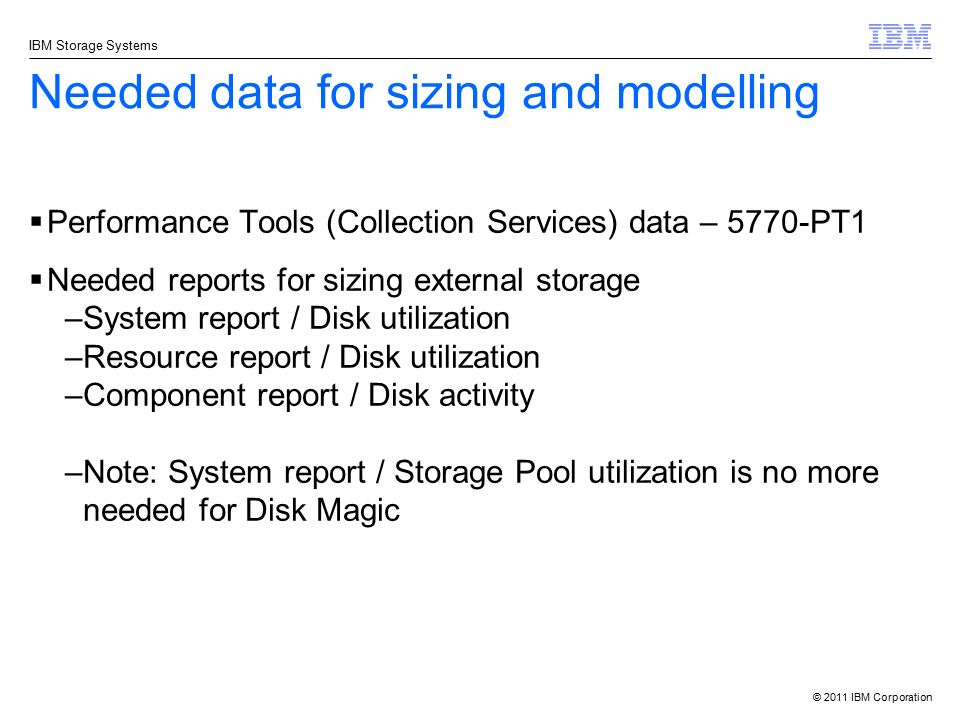 IBM Storage Systems

IBM

Needed data for sizing and modelling

▪ Performance Tools (Collection Services) data – 5770-PT1

▪ Needed reports for sizing external storage
–System report / Disk utilization
–Resource report / Disk utilization
–Component report / Disk activity

–Note: System report / Storage Pool utilization is no more needed for Disk Magic

© 2011 IBM Corporation